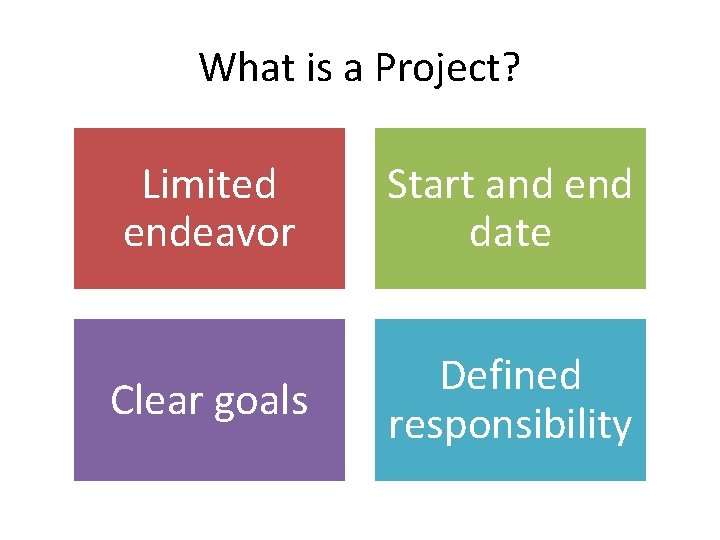 What is a Project?

Limited endeavor

Start and end date

Clear goals

Defined responsibility